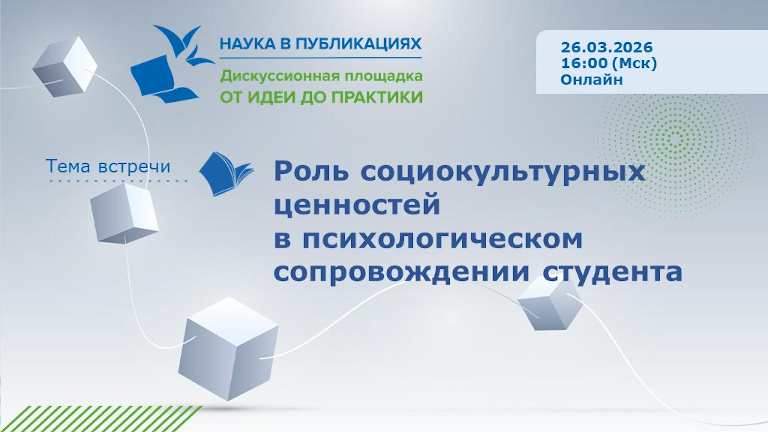 НАУКА В ПУБЛИКАЦИЯХ

Дискуссионная площадка
ОТ ИДЕИ ДО ПРАКТИКИ

26.03.2026
16:00 (Мск)
Онлайн

Тема встречи

Роль социокультурных ценностей в психологическом сопровождении студента